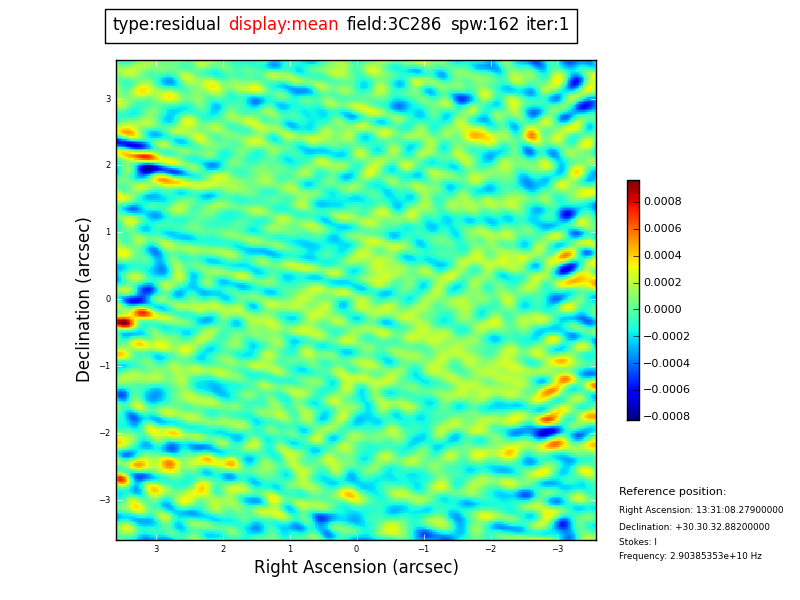 type:residual display:mean field:3C286 spw:162 iter:1

Declination (arcsec)

3
2
1
0
−1
−2
−3

3 2 1 0 −1 −2 −3

Right Ascension (arcsec)

0.0008
0.0006
0.0004
0.0002
0.0000
−0.0002
−0.0004
−0.0006
−0.0008

Reference position:
Right Ascension: 13:31:08.27900000
Declination: +30.30.32.88200000
Stokes: I
Frequency: 2.90385353e+10 Hz